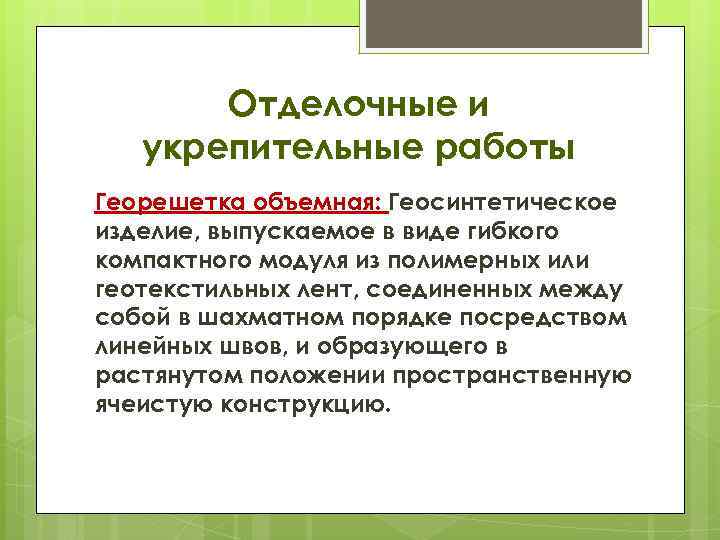 Отделочные и укрепительные работы

Георешетка объемная: Геосинтетическое изделие, выпускаемое в виде гибкого компактного модуля из полимерных или геотекстильных лент, соединенных между собой в шахматном порядке посредством линейных швов, и образующего в растянутом положении пространственную ячеистую конструкцию.